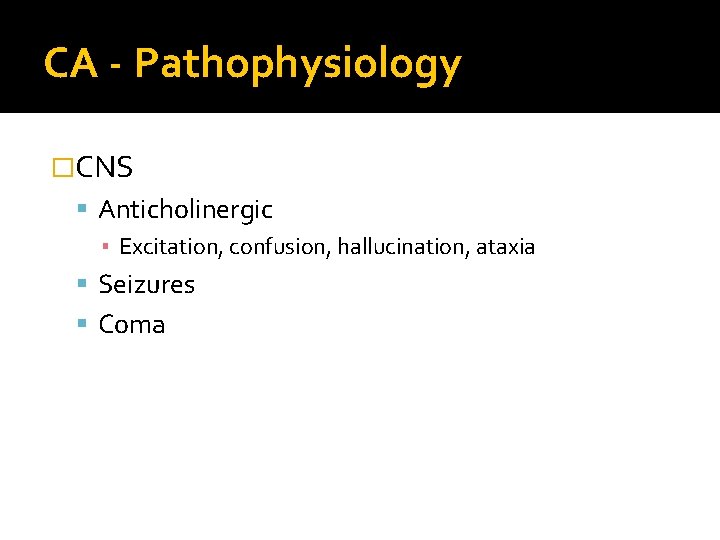 CA - Pathophysiology

CNS

Anticholinergic

Excitation, confusion, hallucination, ataxia

Seizures

Coma